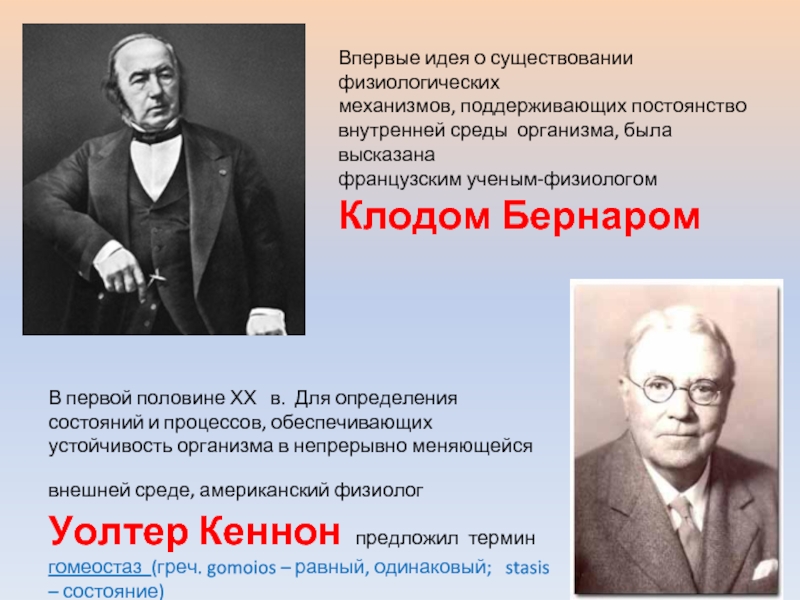 Впервые идея о существовании физиологических механизмов, поддерживающих постоянство внутренней среды организма, была высказана французским ученым-физиологом

Клодом Бернаром

В первой половине XX в. Для определения состояний и процессов, обеспечивающих устойчивость организма в непрерывно меняющейся

внешней среде, американский физиолог

Уолтер Кеннон предложил термин гомеостаз (греч. gomoios – равный, одинаковый; stasis – состояние)